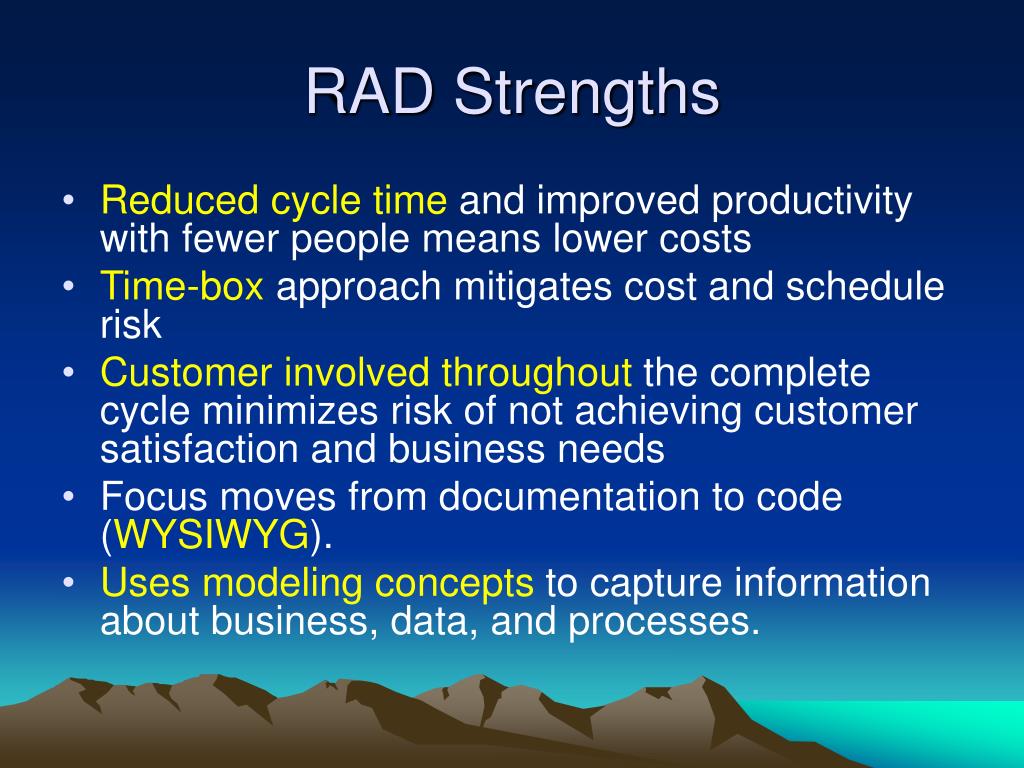 RAD Strengths

• Reduced cycle time and improved productivity with fewer people means lower costs
• Time-box approach mitigates cost and schedule risk
• Customer involved throughout the complete cycle minimizes risk of not achieving customer satisfaction and business needs
• Focus moves from documentation to code (WYSIWYG).
• Uses modeling concepts to capture information about business, data, and processes.